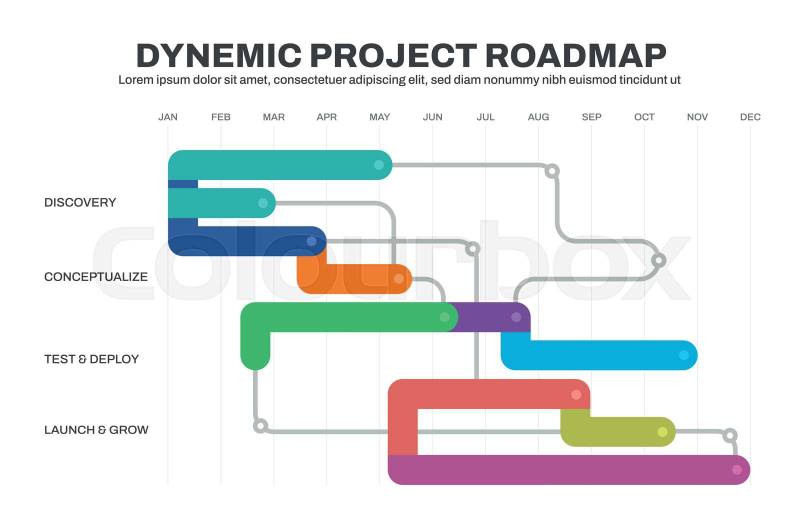 DYNEMIC PROJECT ROADMAP
Lorem ipsum dolor sit amet, consectetuer adipiscing elit, sed diam nonummy nibh euismod tincidunt ut

JAN FEB MAR APR MAY JUN JUL AUG SEP OCT NOV DEC

DISCOVERY

CONCEPTUALIZE

TEST & DEPLOY

LAUNCH & GROW

colourbox